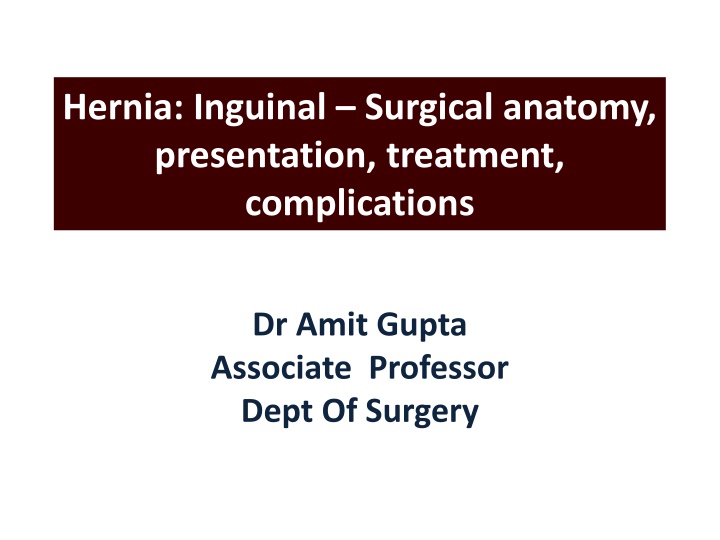 Hernia: Inguinal – Surgical anatomy, presentation, treatment, complications

Dr Amit Gupta
Associate Professor
Dept Of Surgery